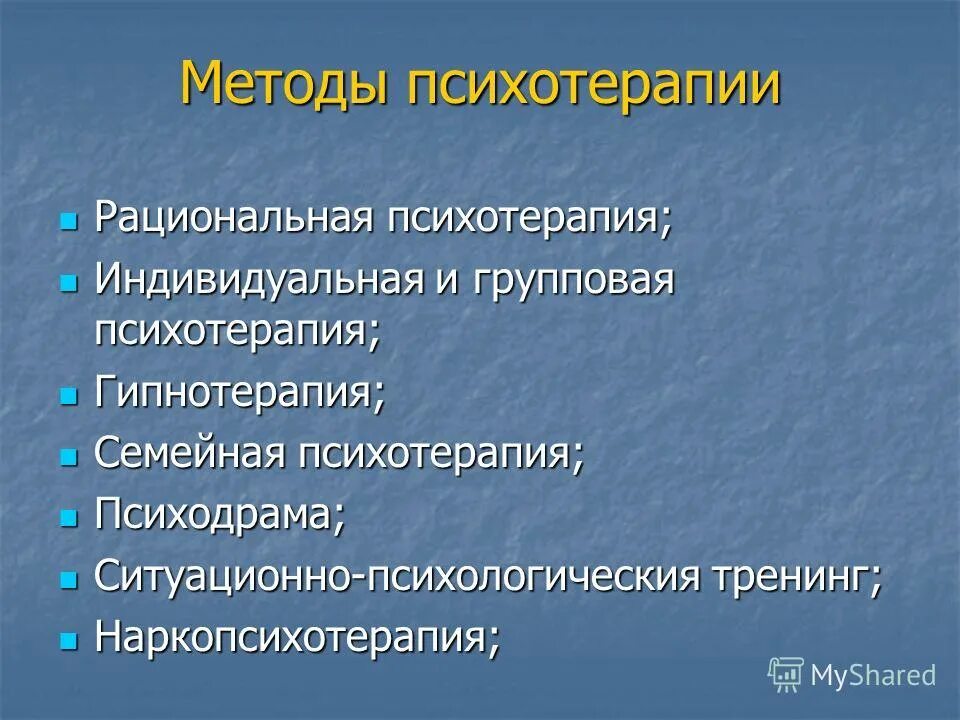 Методы психотерапии

- Рациональная психотерапия;
- Индивидуальная и групповая психотерапия;
- Гипнотерапия;
- Семейная психотерапия;
- Психодрама;
- Ситуационно-психологическия тренинг;
- Наркопсихотерапия;

MyShared